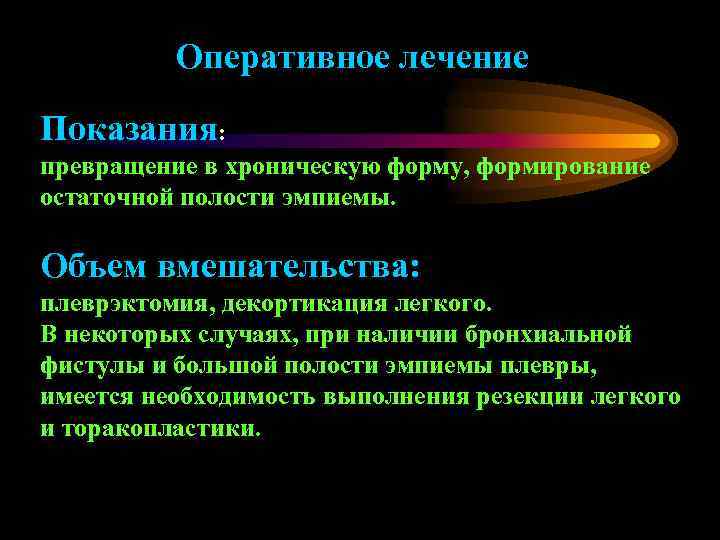 Оперативное лечение

Показания:
превращение в хроническую форму, формирование остаточной полости эмпиемы.

Объем вмешательства:
плеврэктомия, декортикация легкого.
В некоторых случаях, при наличии бронхиальной фистулы и большой полости эмпиемы плевры, имеется необходимость выполнения резекции легкого и торакопластики.